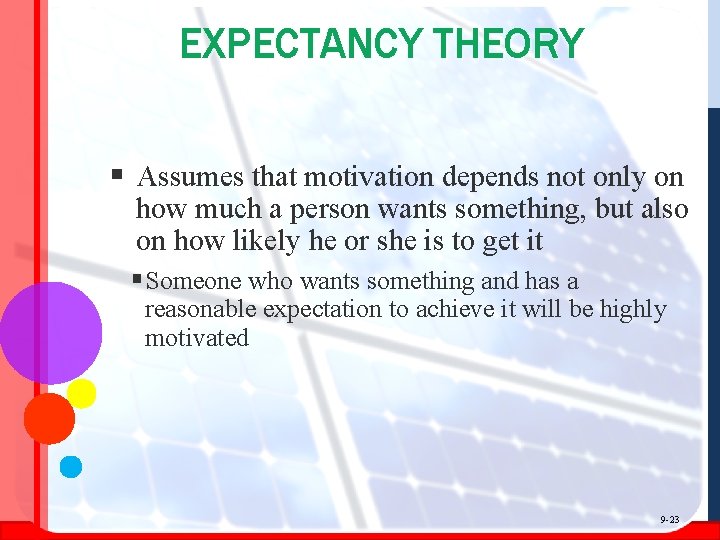 EXPECTANCY THEORY

▪ Assumes that motivation depends not only on how much a person wants something, but also on how likely he or she is to get it

▪ Someone who wants something and has a reasonable expectation to achieve it will be highly motivated

9-23